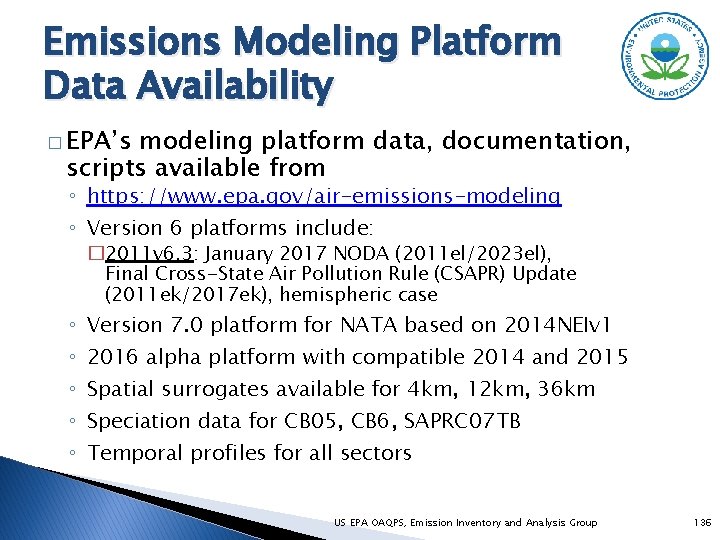 Emissions Modeling Platform Data Availability

UNITED STATES ENVIRONMENTAL PROTECTION AGENCY

□ EPA's modeling platform data, documentation, scripts available from

◦ https://www.epa.gov/air-emissions-modeling

◦ Version 6 platforms include:

□ 2011v6.3: January 2017 NODA (2011el/2023el), Final Cross-State Air Pollution Rule (CSAPR) Update (2011ek/2017ek), hemispheric case

◦ Version 7.0 platform for NATA based on 2014NEIv1

◦ 2016 alpha platform with compatible 2014 and 2015

◦ Spatial surrogates available for 4km, 12km, 36km

◦ Speciation data for CB05, CB6, SAPRC07TB

◦ Temporal profiles for all sectors

US EPA OAQPS, Emission Inventory and Analysis Group

136